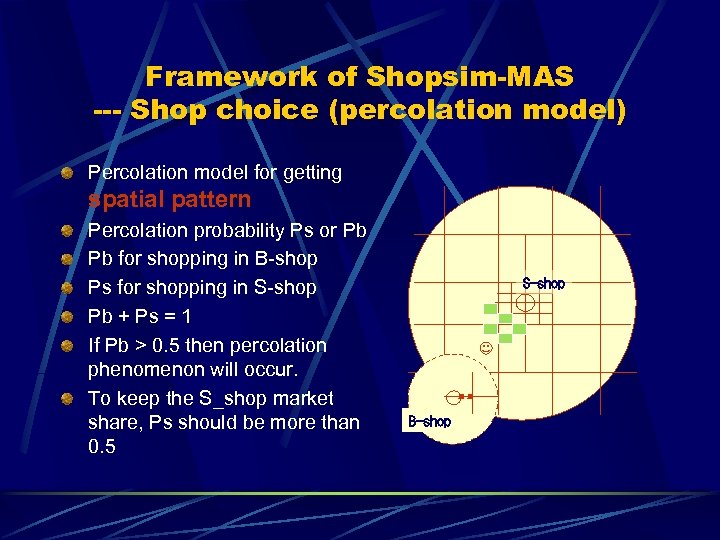 Framework of Shopsim-MAS
--- Shop choice (percolation model)

Percolation model for getting spatial pattern

Percolation probability Ps or Pb

Pb for shopping in B-shop

Ps for shopping in S-shop

Pb + Ps = 1

If Pb > 0.5 then percolation phenomenon will occur.

To keep the S_shop market share, Ps should be more than 0.5

S-shop

B-shop